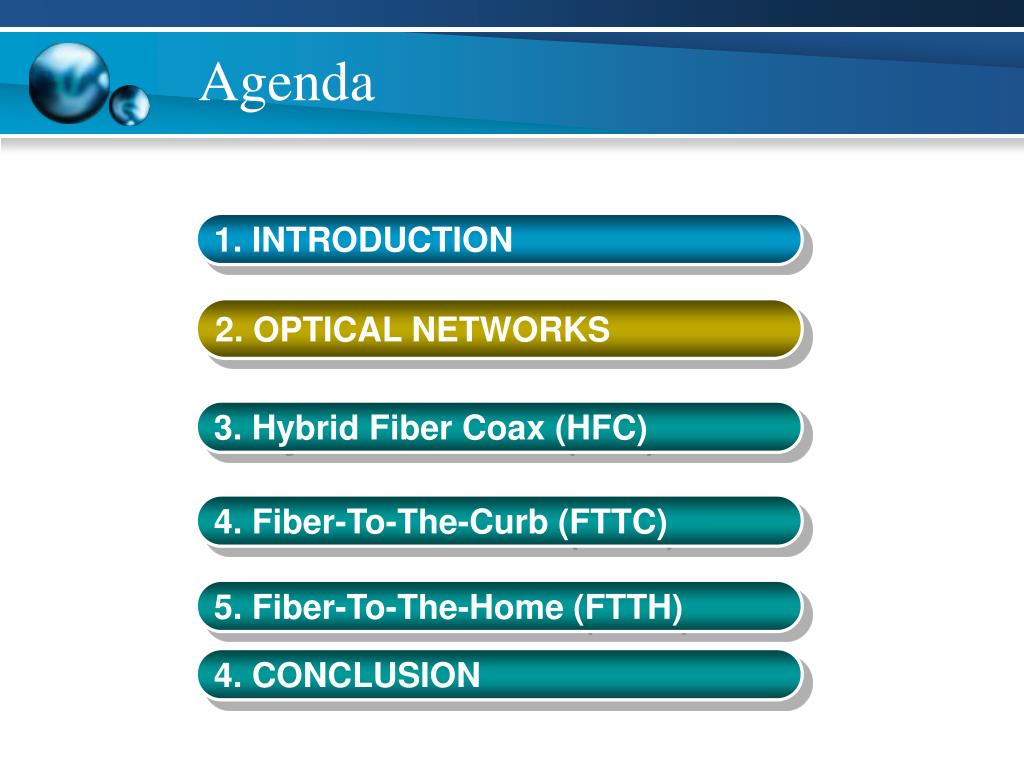 Agenda

1. INTRODUCTION

2. OPTICAL NETWORKS

3. Hybrid Fiber Coax (HFC)

4. Fiber-To-The-Curb (FTTC)

5. Fiber-To-The-Home (FTTH)

4. CONCLUSION